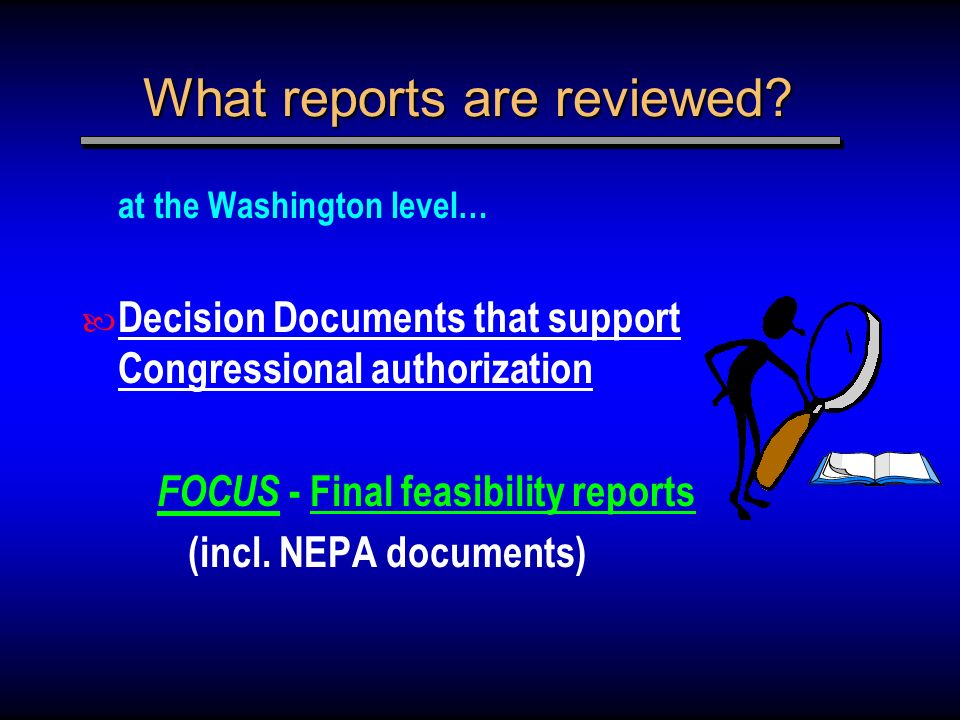 What reports are reviewed?

at the Washington level…

Decision Documents that support Congressional authorization

FOCUS - Final feasibility reports (incl. NEPA documents)